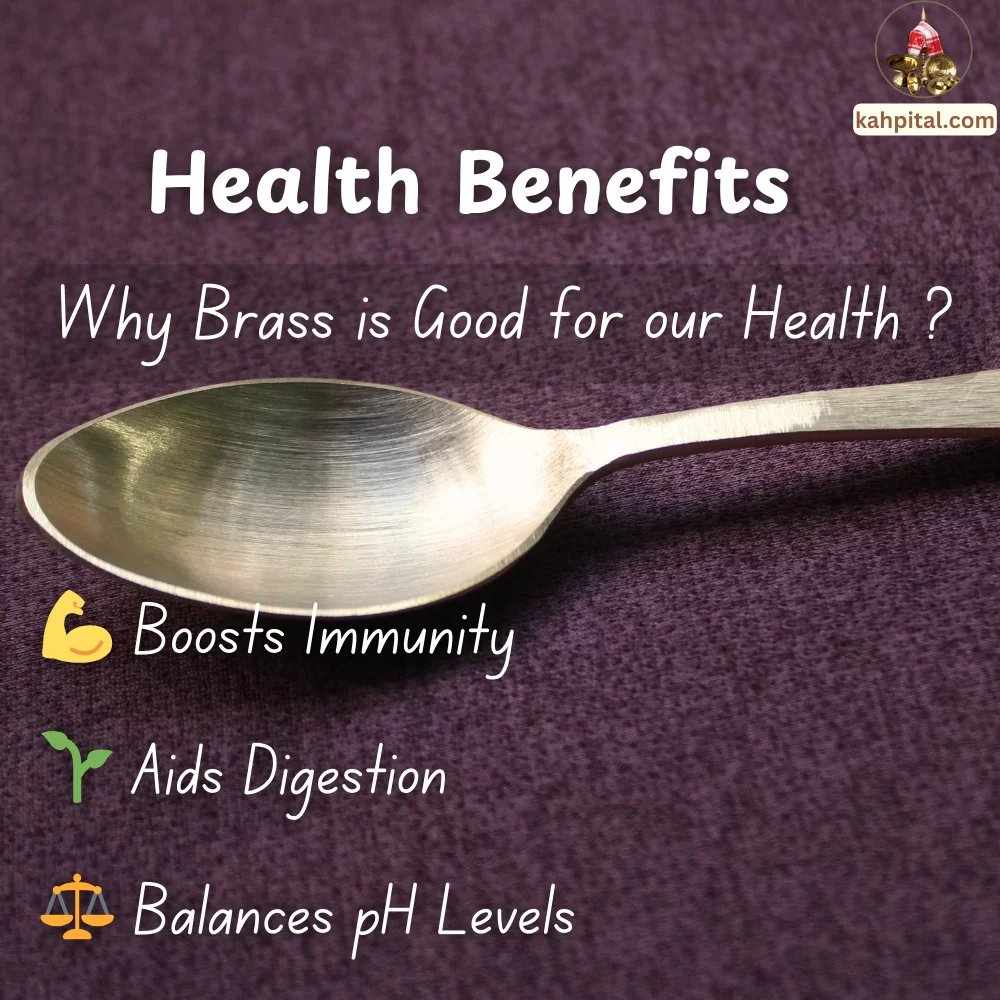 kahpital.com

Health Benefits

Why Brass is Good for our Health ?

Boosts Immunity

Aids Digestion

Balances pH Levels